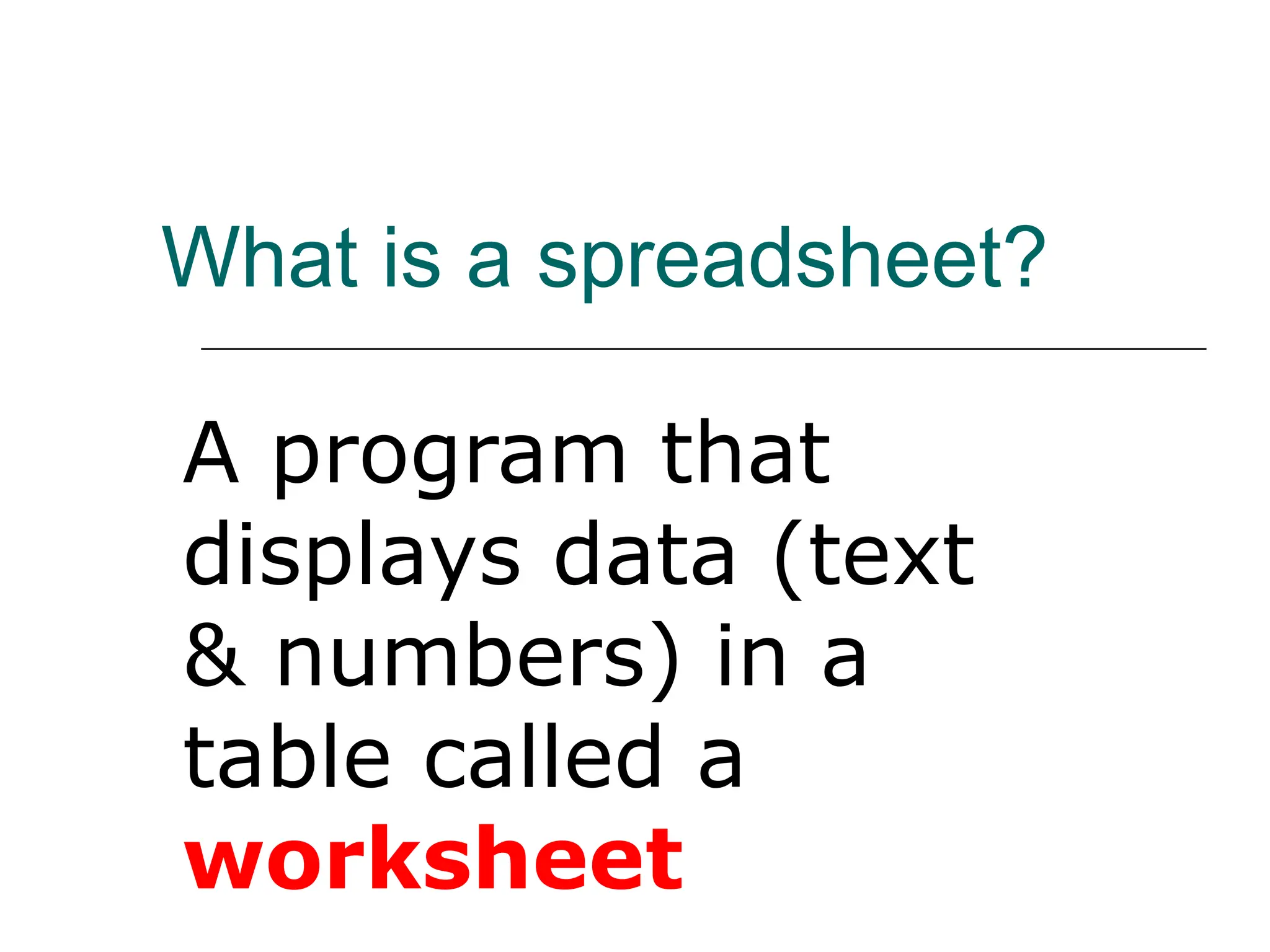 What is a spreadsheet?

A program that displays data (text & numbers) in a table called a worksheet